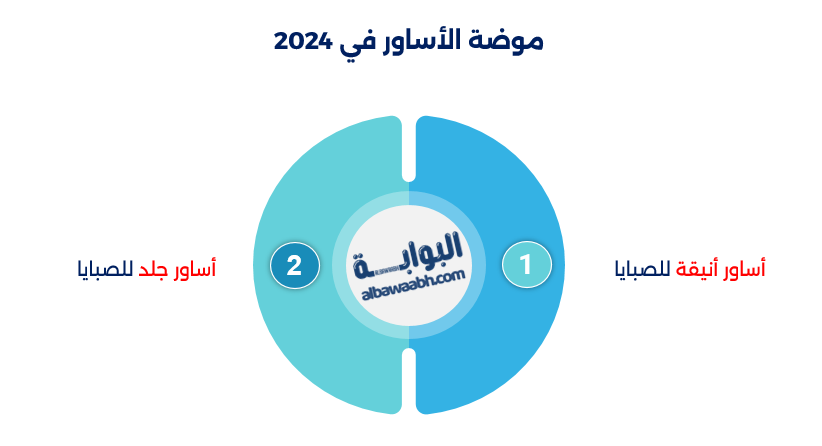 موضة الأساور في 2024

1

أساور أنيقة للصبايا

البوابة
albawaabh.com

2

أساور جلد للصبايا